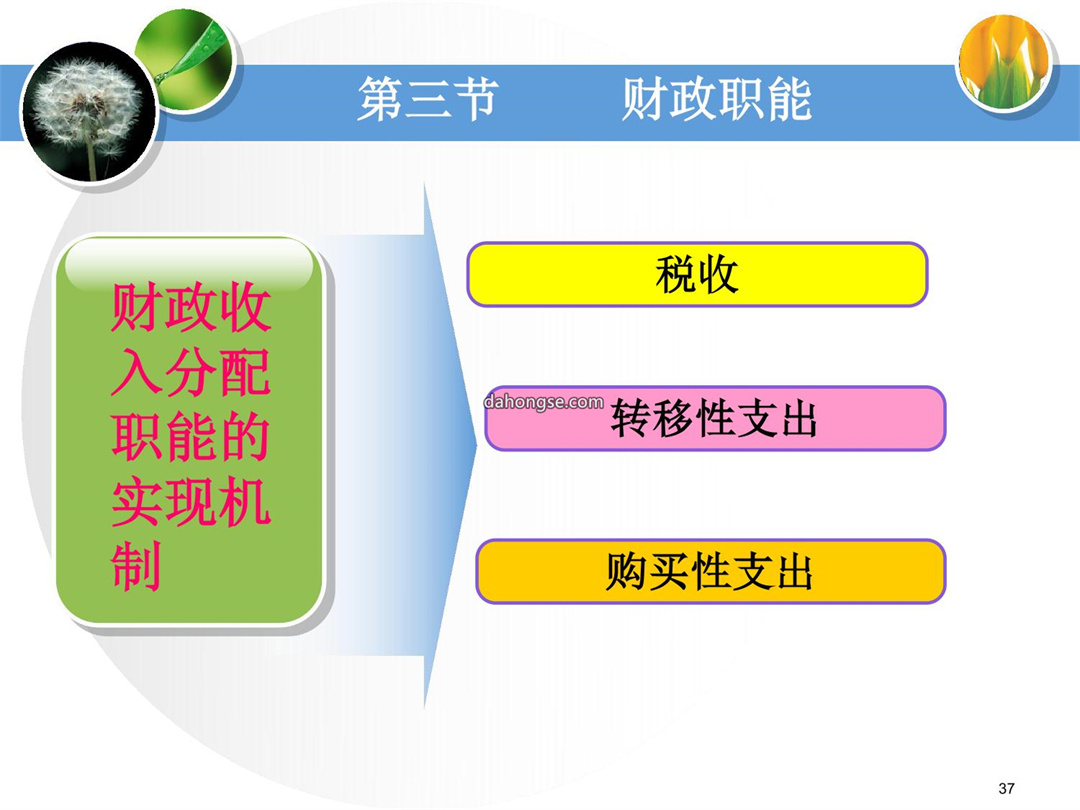 第三节　　财政职能

财政收入分配职能的实现机制

税收

dahongse.com

转移性支出

购买性支出

37